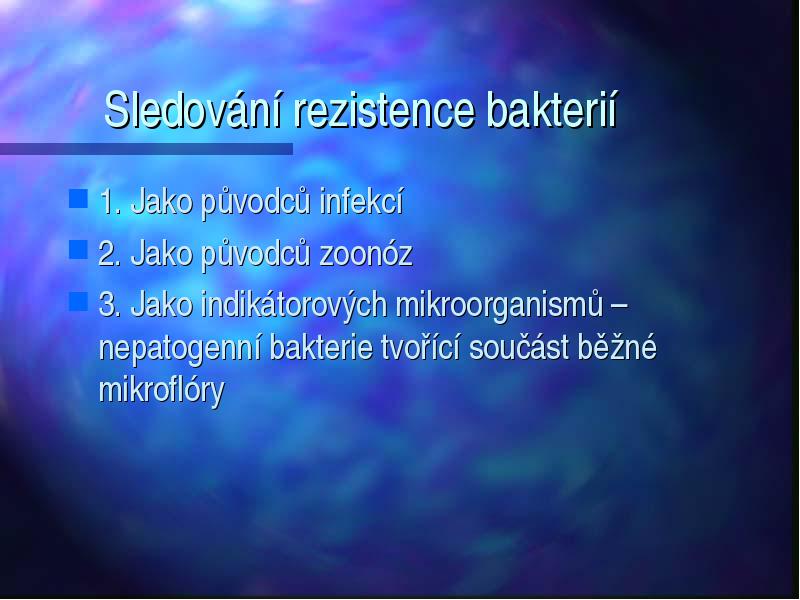 Sledování rezistence bakterií

1. Jako původců infekcí

2. Jako původců zoonóz

3. Jako indikátorových mikroorganismů – nepatogenní bakterie tvořící součást běžné mikroflóry